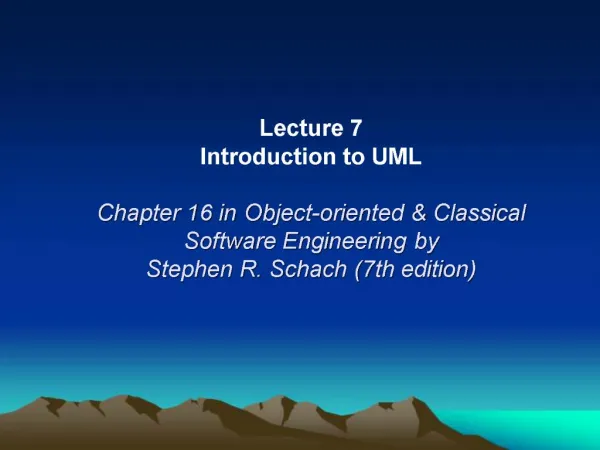 Lecture 7
Introduction to UML

Chapter 16 in Object-oriented & Classical Software Engineering by Stephen R. Schach (7th edition)